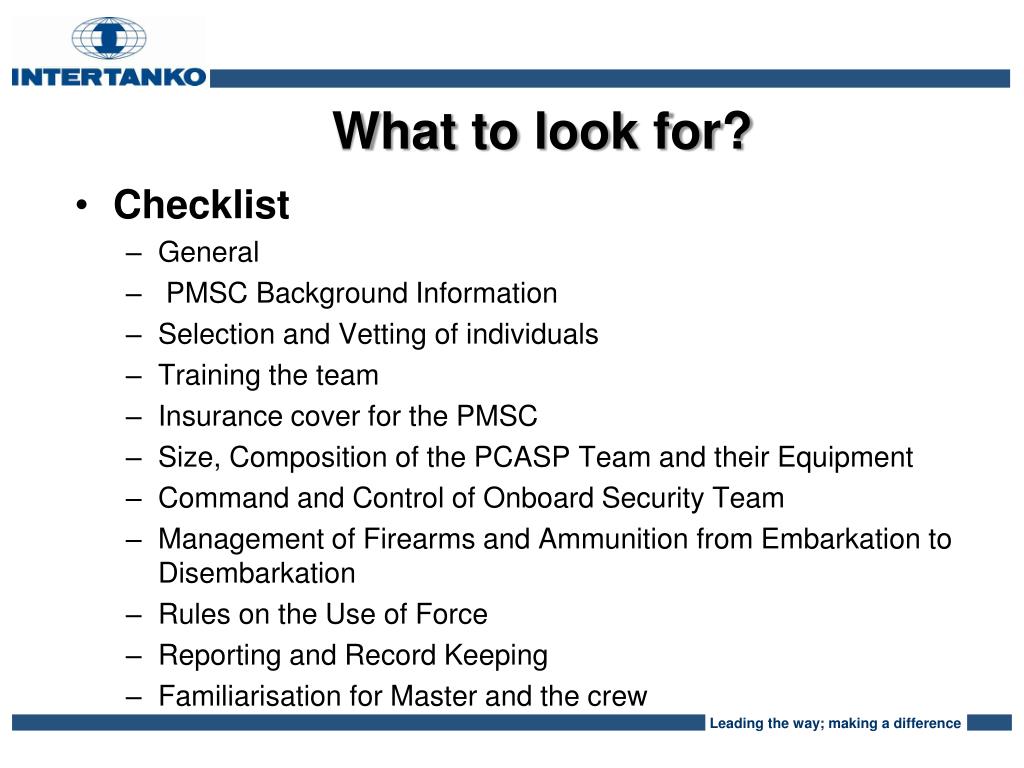 INTERTANKO

What to look for?

• Checklist
– General
– PMSC Background Information
– Selection and Vetting of individuals
– Training the team
– Insurance cover for the PMSC
– Size, Composition of the PCASP Team and their Equipment
– Command and Control of Onboard Security Team
– Management of Firearms and Ammunition from Embarkation to Disembarkation
– Rules on the Use of Force
– Reporting and Record Keeping
– Familiarisation for Master and the crew

Leading the way; making a difference